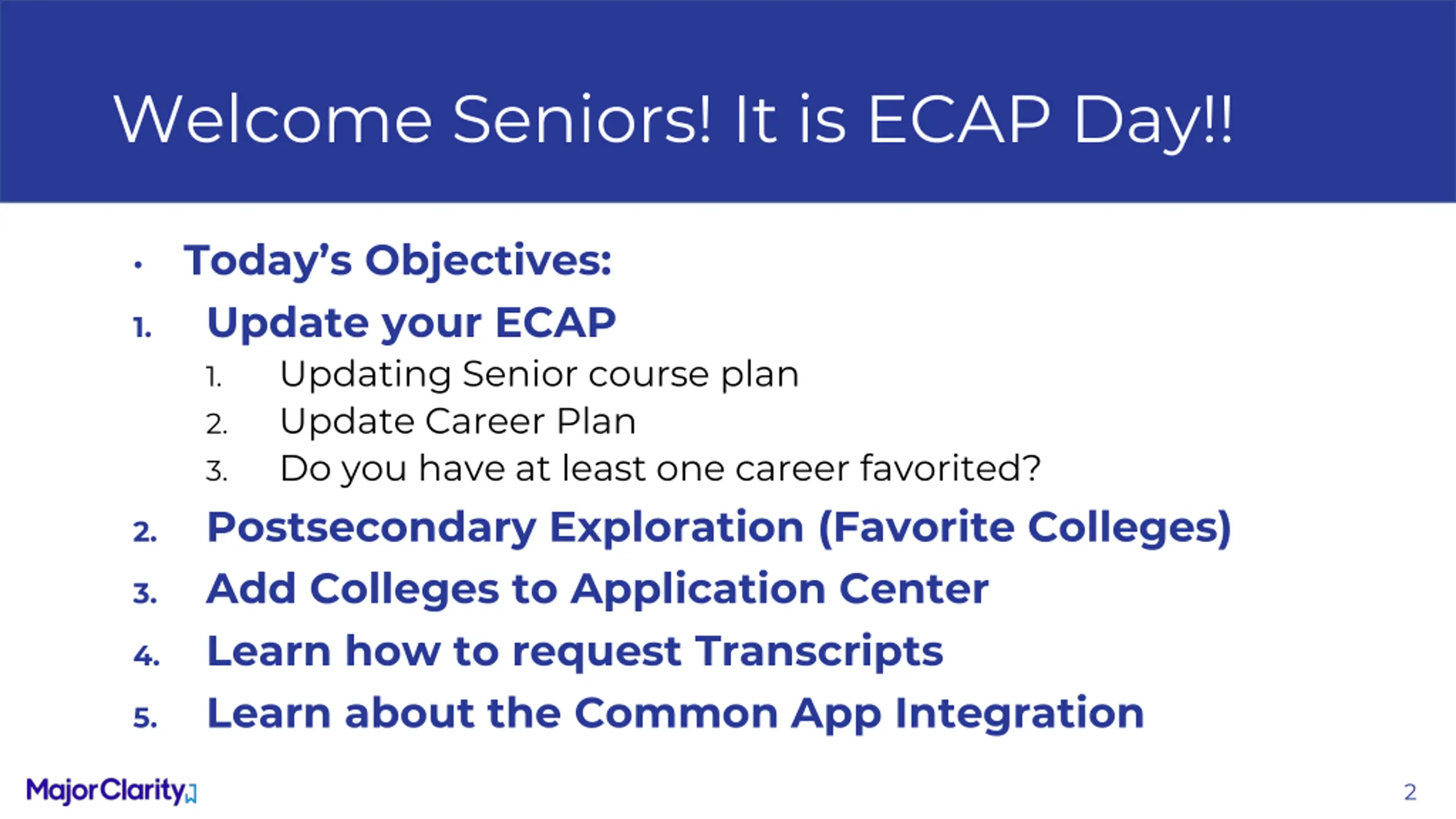 Welcome Seniors! It is ECAP Day!!

• Today's Objectives:

1. Update your ECAP
   1. Updating Senior course plan
   2. Update Career Plan
   3. Do you have at least one career favorited?
2. Postsecondary Exploration (Favorite Colleges)
3. Add Colleges to Application Center
4. Learn how to request Transcripts
5. Learn about the Common App Integration

MajorClarity

2